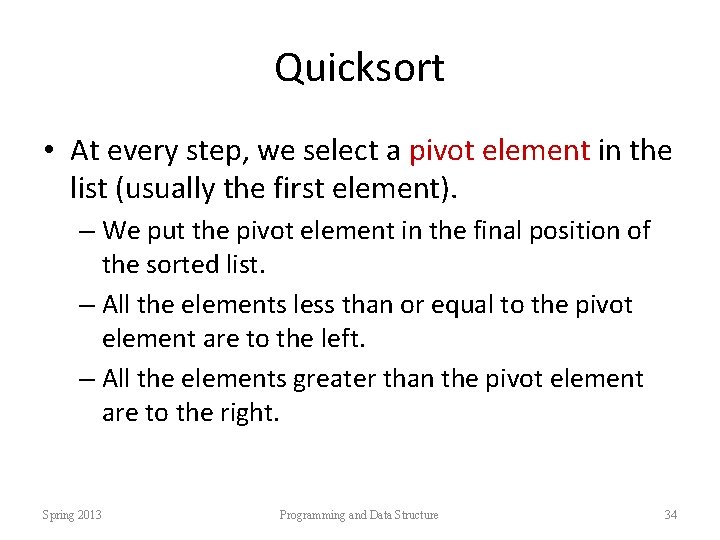 Quicksort

• At every step, we select a pivot element in the list (usually the first element).

– We put the pivot element in the final position of the sorted list.

– All the elements less than or equal to the pivot element are to the left.

– All the elements greater than the pivot element are to the right.

Spring 2013 Programming and Data Structure 34